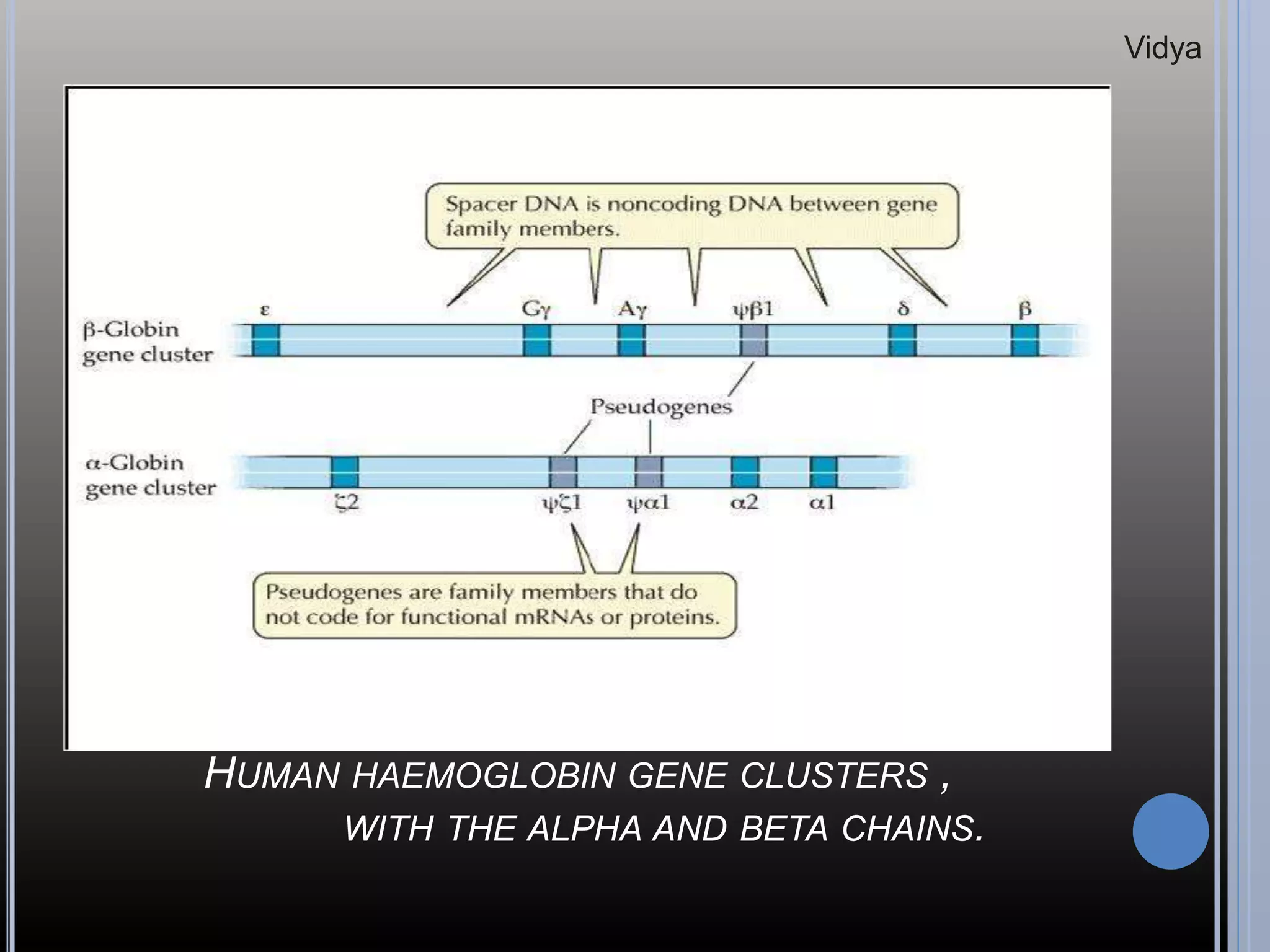 Vidya

Spacer DNA is noncoding DNA between gene family members.

β-Globin gene cluster

ε Gγ Aγ ψβ1 δ β

Pseudogenes

α-Globin gene cluster

ζ2 ψζ1 ψα1 α2 α1

Pseudogenes are family members that do not code for functional mRNAs or proteins.

HUMAN HAEMOGLOBIN GENE CLUSTERS , WITH THE ALPHA AND BETA CHAINS.